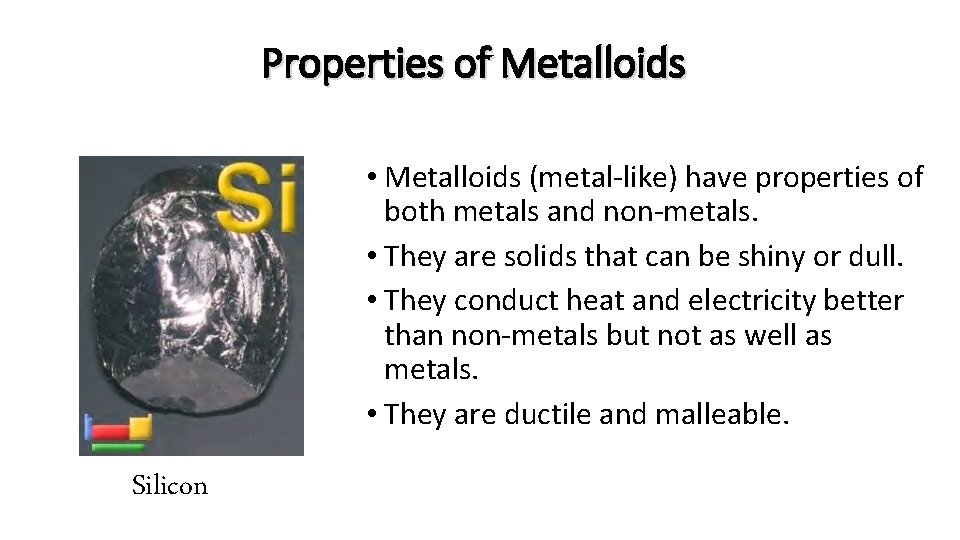 Properties of Metalloids

Si

Silicon

• Metalloids (metal-like) have properties of both metals and non-metals.

• They are solids that can be shiny or dull.

• They conduct heat and electricity better than non-metals but not as well as metals.

• They are ductile and malleable.